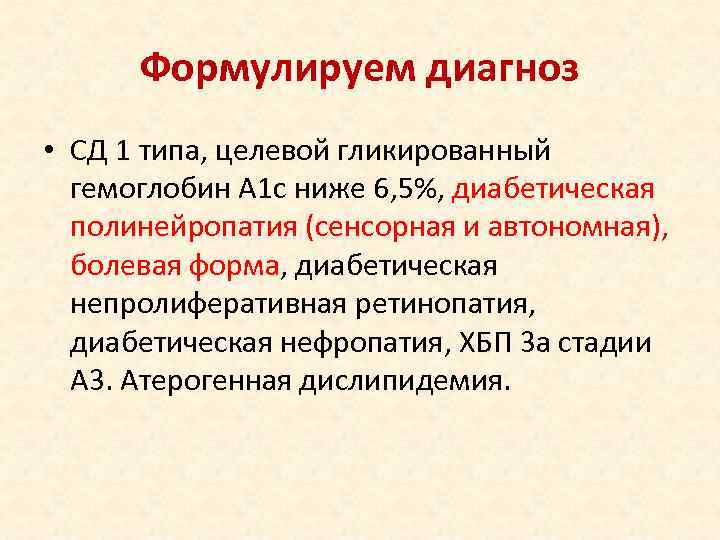 Формулируем диагноз

• СД 1 типа, целевой гликированный гемоглобин А1с ниже 6,5%, диабетическая полинейропатия (сенсорная и автономная), болевая форма, диабетическая непролиферативная ретинопатия, диабетическая нефропатия, ХБП 3а стадии А3. Атерогенная дислипидемия.